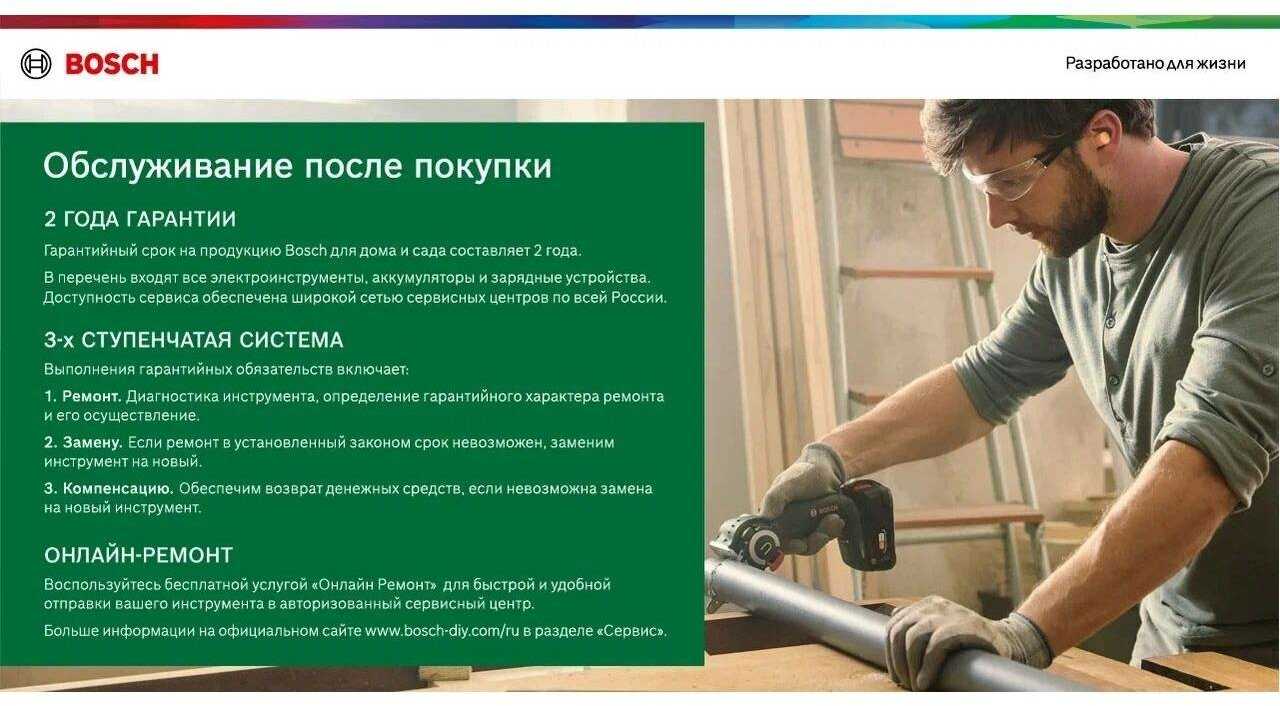 BOSCH

Разработано для жизни

Обслуживание после покупки

2 ГОДА ГАРАНТИИ

Гарантийный срок на продукцию Bosch для дома и сада составляет 2 года.

В перечень входят все электроинструменты, аккумуляторы и зарядные устройства. Доступность сервиса обеспечена широкой сетью сервисных центров по всей России.

3-х СТУПЕНЧАТАЯ СИСТЕМА

Выполнения гарантийных обязательств включает:

1. Ремонт. Диагностика инструмента, определение гарантийного характера ремонта и его осуществление.

2. Замену. Если ремонт в установленный законом срок невозможен, заменим инструмент на новый.

3. Компенсацию. Обеспечим возврат денежных средств, если невозможна замена на новый инструмент.

ОНЛАЙН-РЕМОНТ

Воспользуйтесь бесплатной услугой «Онлайн Ремонт» для быстрой и удобной отправки вашего инструмента в авторизованный сервисный центр.

Больше информации на официальном сайте www.bosch-diy.com/ru в разделе «Сервис».